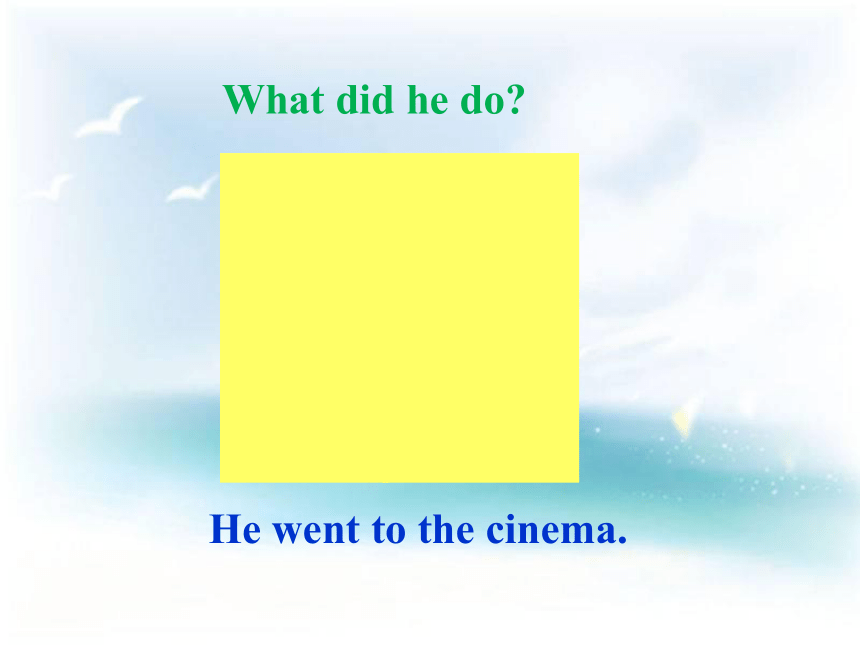 What did he do?

He went to the cinema.